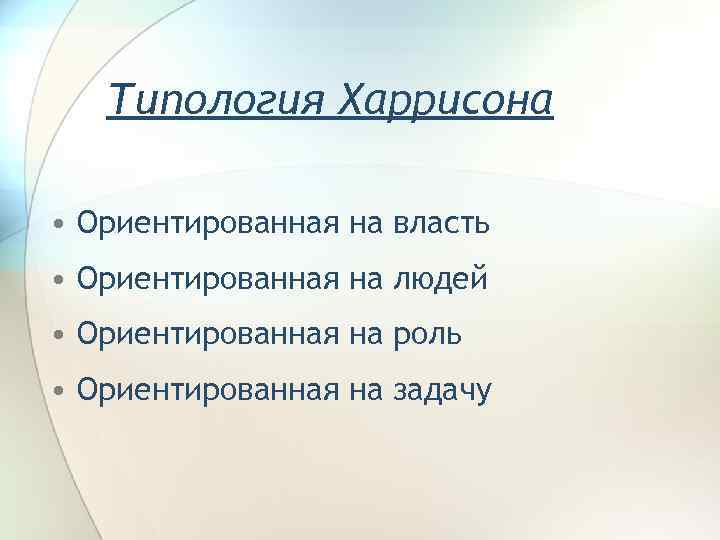 Типология Харрисона

• Ориентированная на власть
• Ориентированная на людей
• Ориентированная на роль
• Ориентированная на задачу